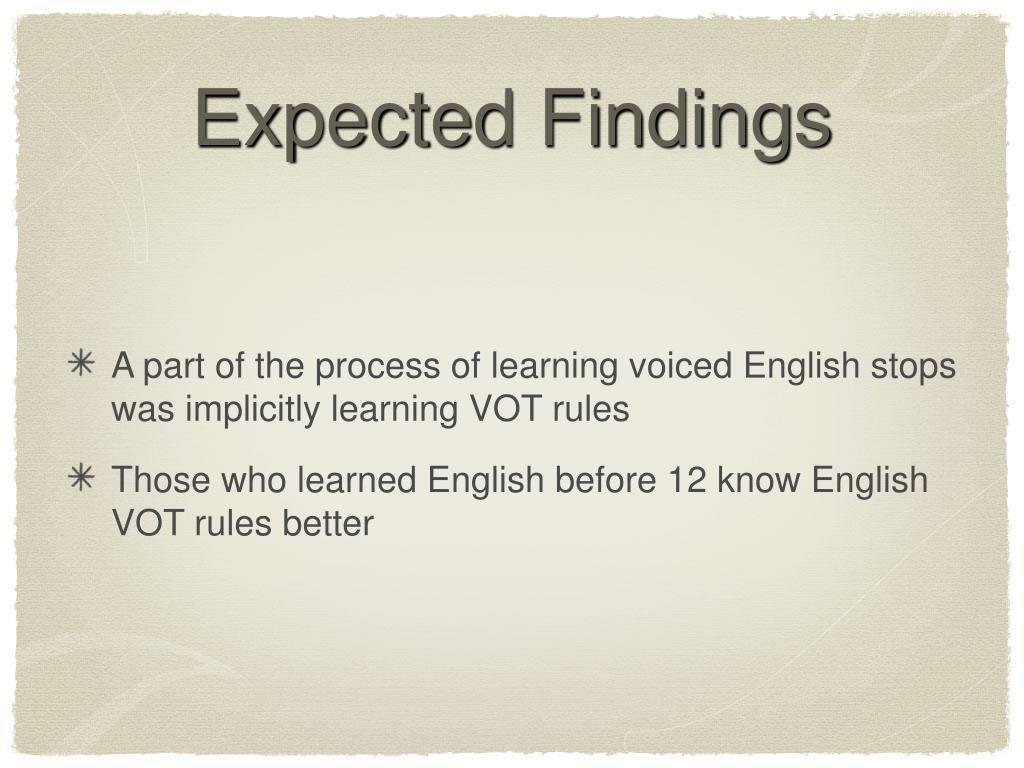 Expected Findings

✳ A part of the process of learning voiced English stops was implicitly learning VOT rules

✳ Those who learned English before 12 know English VOT rules better